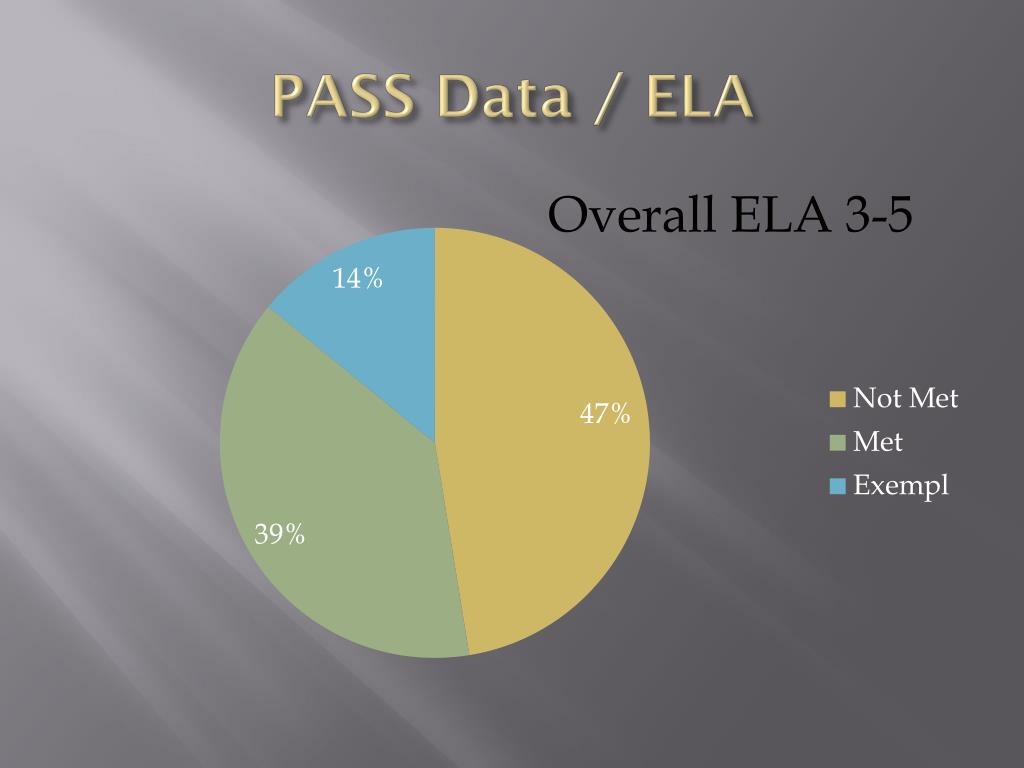 PASS Data / ELA

Overall ELA 3-5

14%

47%

39%

Not Met
Met
Exempl